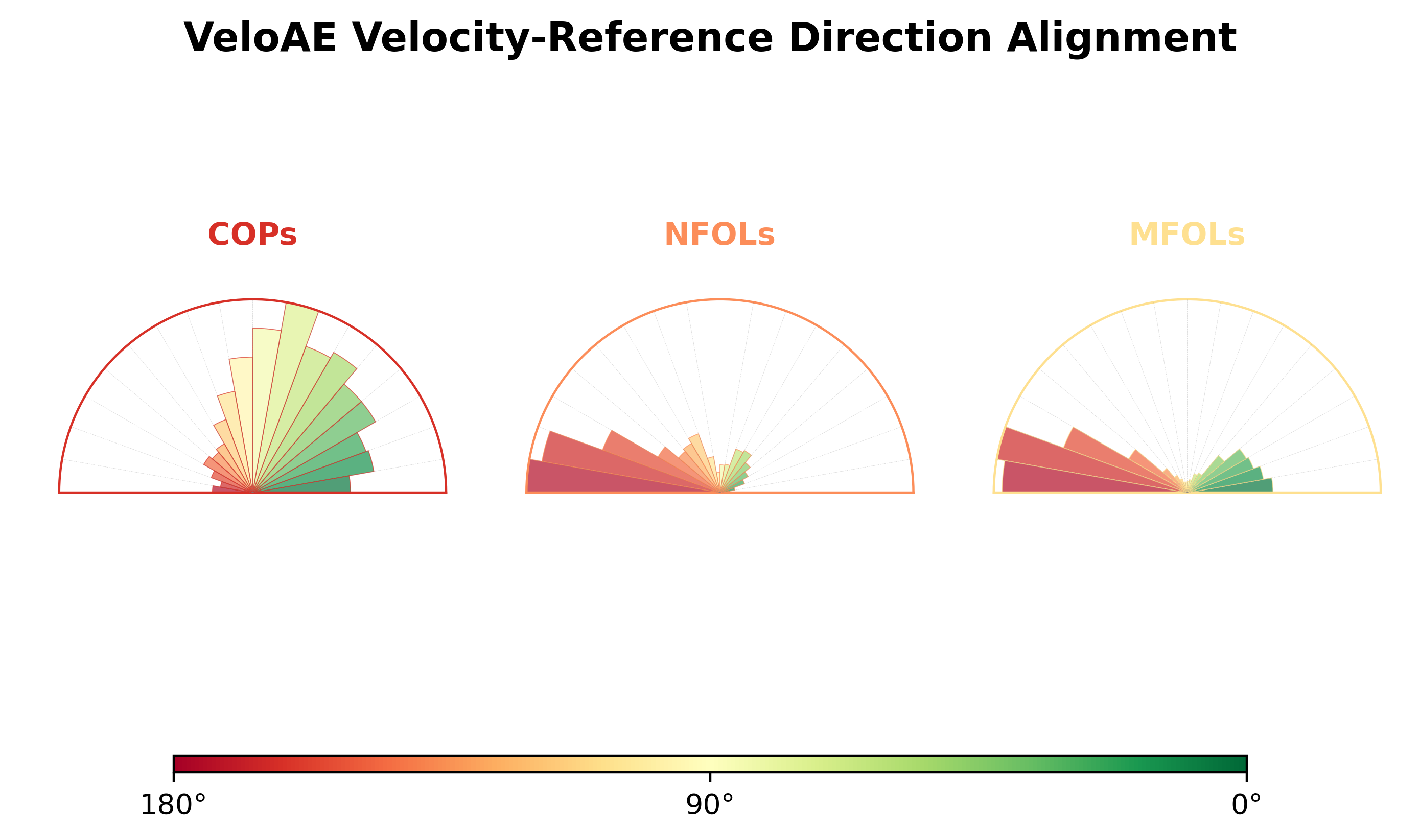 VeloAE Velocity-Reference Direction Alignment

COPs

NFOLs

MFOLs

180°

90°

0°